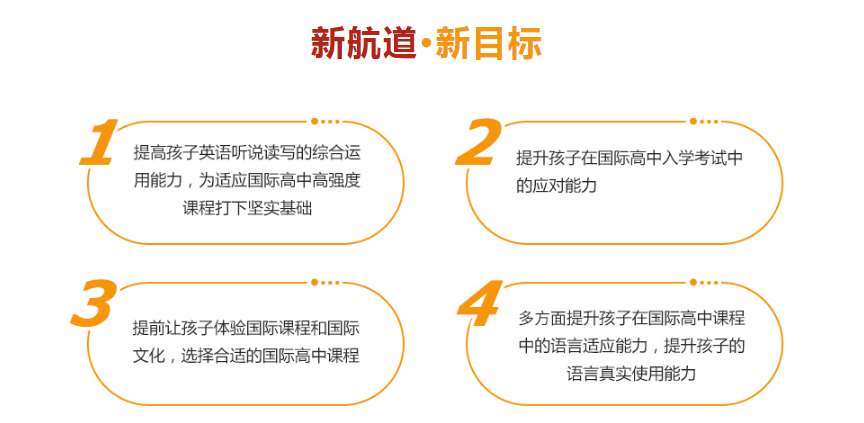 新航道·新目标

1
提高孩子英语听说读写的综合运用能力，为适应国际高中高强度课程打下坚实基础

2
提升孩子在国际高中入学考试中的应对能力

3
提前让孩子体验国际课程和国际文化，选择合适的国际高中课程

4
多方面提升孩子在国际高中课程中的语言适应能力，提升孩子的语言真实使用能力